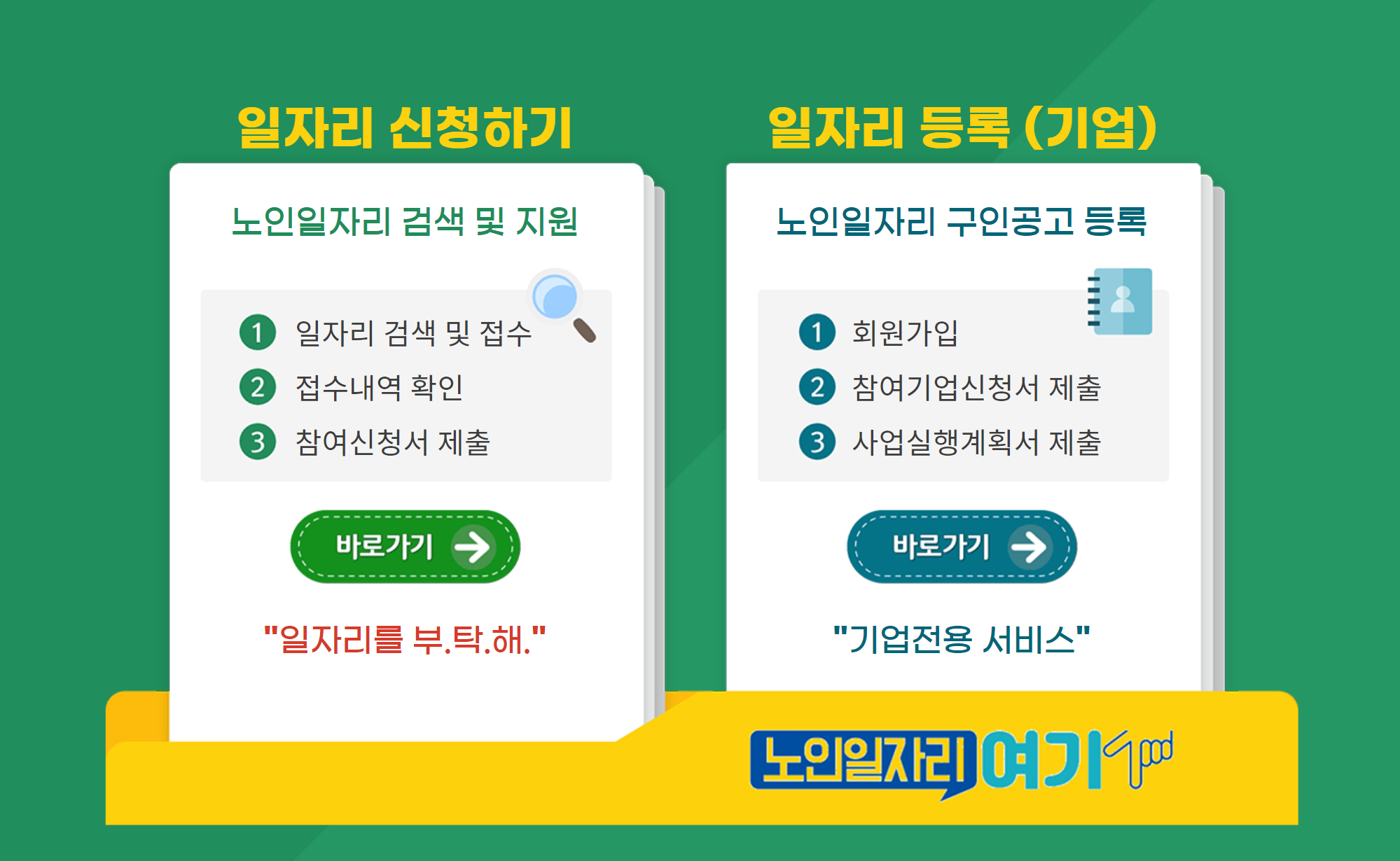 일자리 신청하기

노인일자리 검색 및 지원

1 일자리 검색 및 접수
2 접수내역 확인
3 참여신청서 제출

바로가기

"일자리를 부.탁.해."

일자리 등록 (기업)

노인일자리 구인공고 등록

1 회원가입
2 참여기업신청서 제출
3 사업실행계획서 제출

바로가기

"기업전용 서비스"

노인일자리 여기